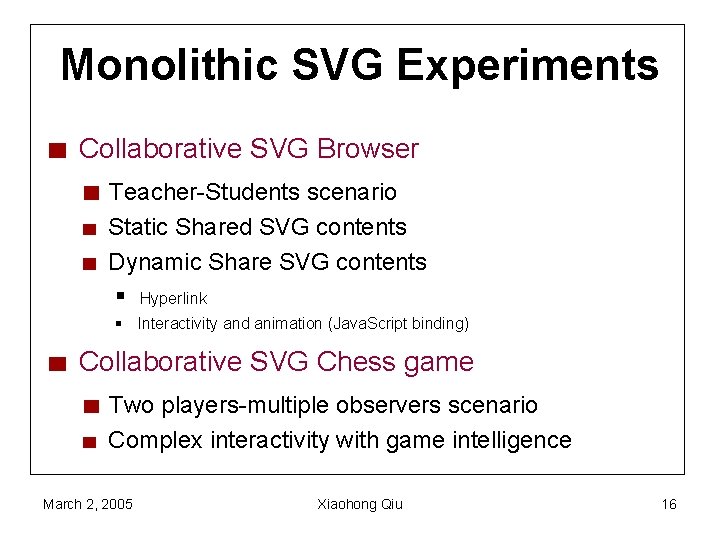 Monolithic SVG Experiments

Collaborative SVG Browser

Teacher-Students scenario

Static Shared SVG contents

Dynamic Share SVG contents

Hyperlink

Interactivity and animation (JavaScript binding)

Collaborative SVG Chess game

Two players-multiple observers scenario

Complex interactivity with game intelligence

March 2, 2005 Xiaohong Qiu 16